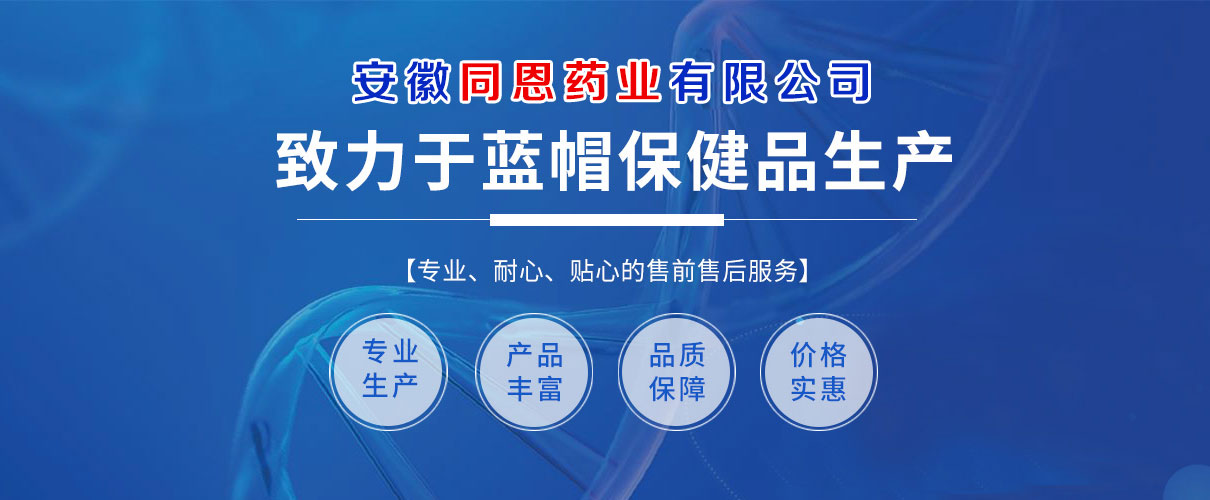 安徽同恩药业有限公司

致力于蓝帽保健品生产

【专业、耐心、贴心的售前售后服务】

专业生产

产品丰富

品质保障

价格实惠